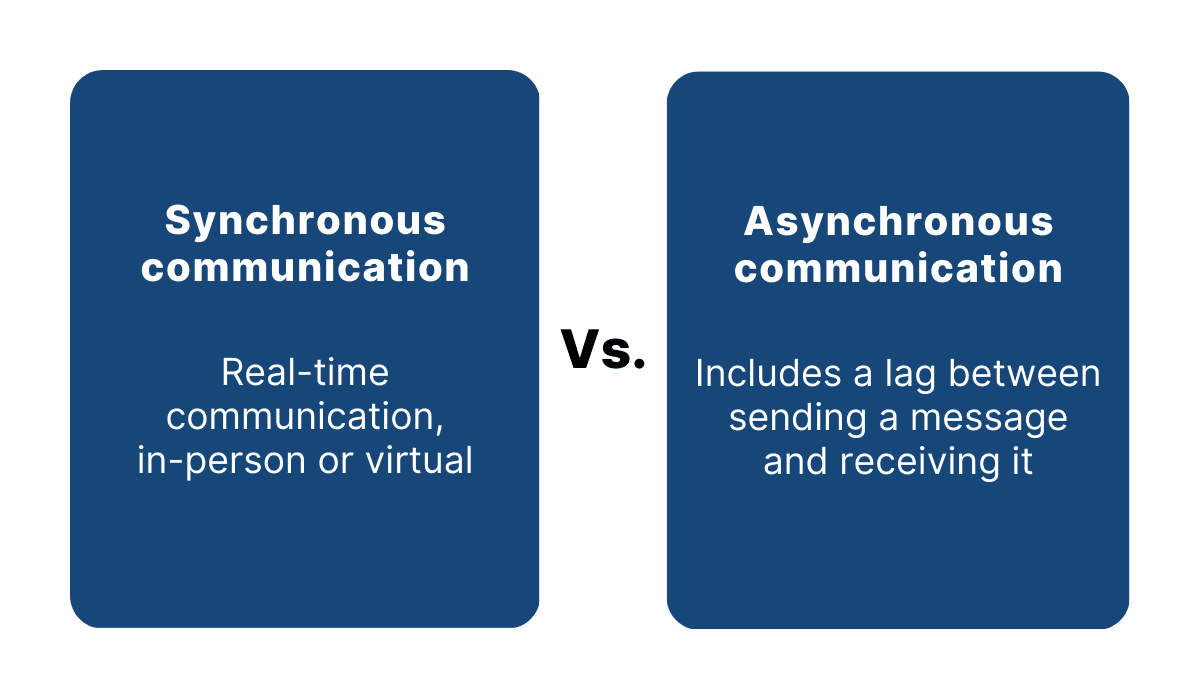 Synchronous communication

Real-time communication, in-person or virtual

Vs.

Asynchronous communication

Includes a lag between sending a message and receiving it